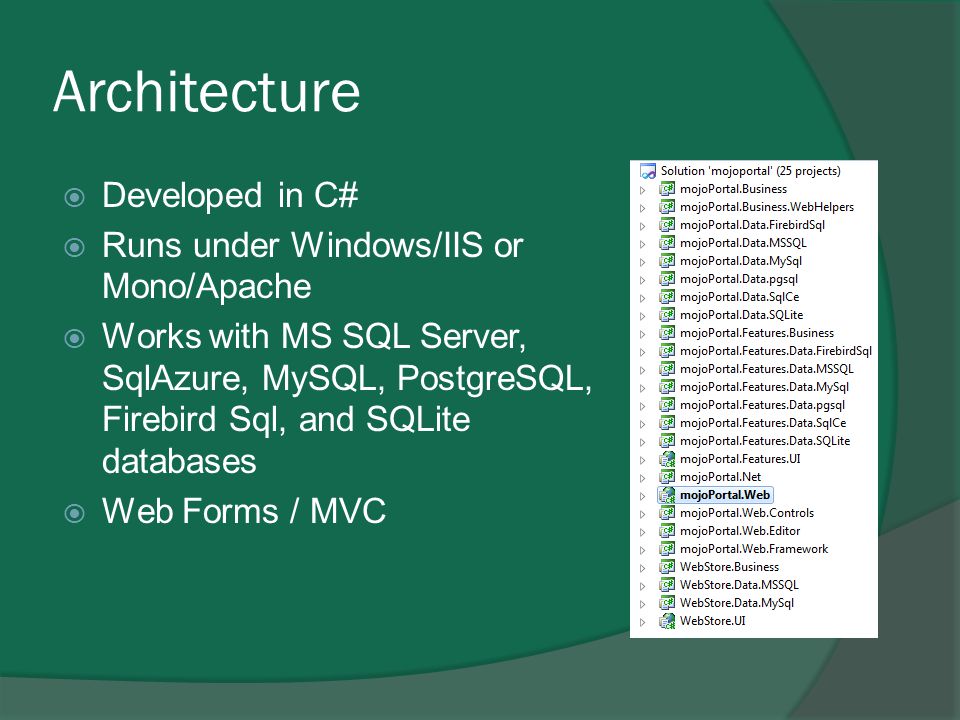 Architecture

Developed in C#

Runs under Windows/IIS or Mono/Apache

Works with MS SQL Server, SqlAzure, MySQL, PostgreSQL, Firebird Sql, and SQLite databases

Web Forms / MVC

Solution 'mojoportal' (25 projects)
mojoPortal.Business
mojoPortal.Business.WebHelpers
mojoPortal.Data.FirebirdSql
mojoPortal.Data.MSSQL
mojoPortal.Data.MySql
mojoPortal.Data.pgsql
mojoPortal.Data.SqlCe
mojoPortal.Data.SQLite
mojoPortal.Features.Business
mojoPortal.Features.Data.FirebirdSql
mojoPortal.Features.Data.MSSQL
mojoPortal.Features.Data.MySql
mojoPortal.Features.Data.pgsql
mojoPortal.Features.Data.SqlCe
mojoPortal.Features.Data.SQLite
mojoPortal.Features.UI
mojoPortal.Net
mojoPortal.Web
mojoPortal.Web.Controls
mojoPortal.Web.Editor
mojoPortal.Web.Framework
WebStore.Business
WebStore.Data.MSSQL
WebStore.Data.MySql
WebStore.UI